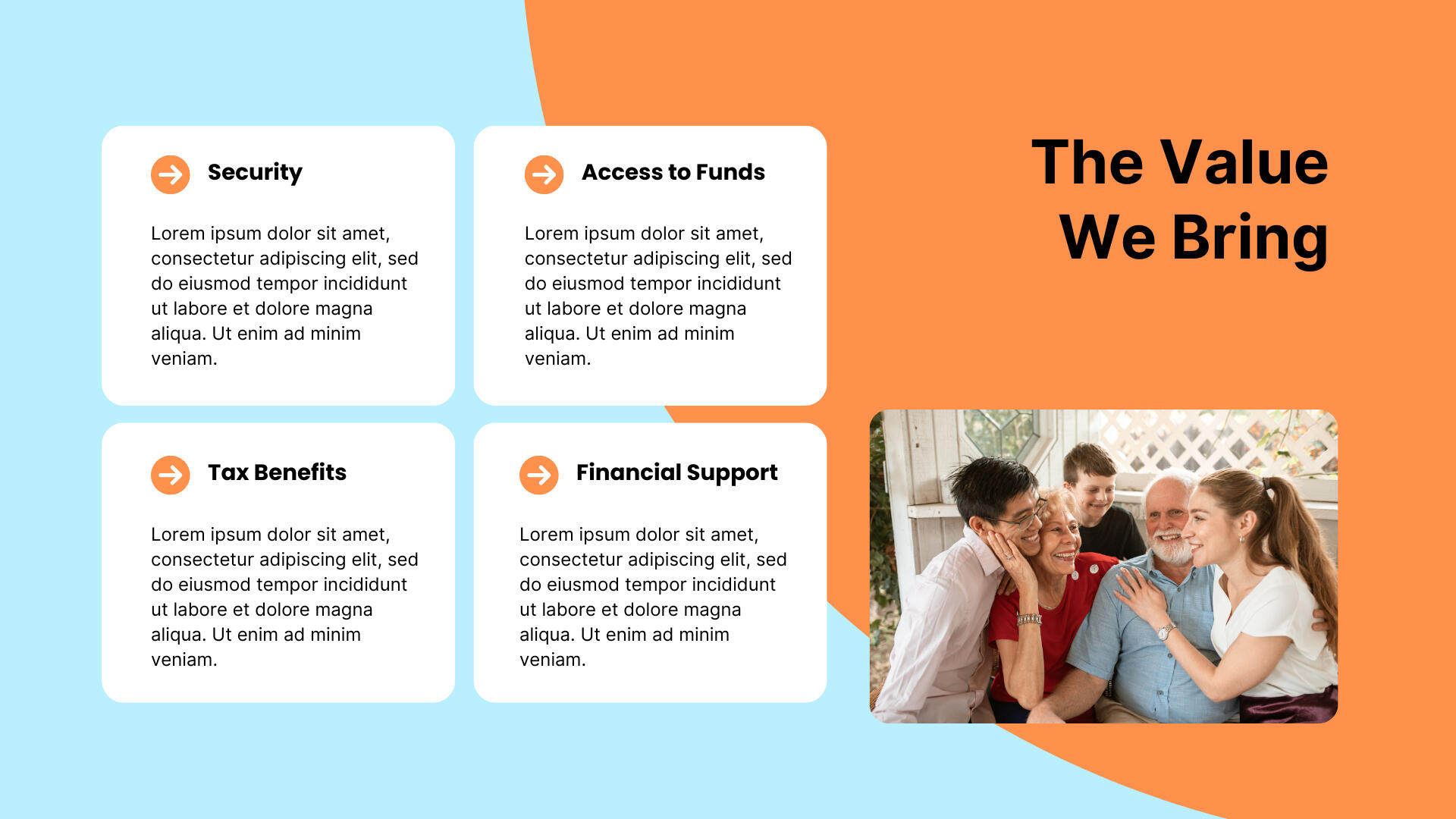 The Value We Bring

Security

Lorem ipsum dolor sit amet, consectetur adipiscing elit, sed do eiusmod tempor incididunt ut labore et dolore magna aliqua. Ut enim ad minim veniam.

Access to Funds

Lorem ipsum dolor sit amet, consectetur adipiscing elit, sed do eiusmod tempor incididunt ut labore et dolore magna aliqua. Ut enim ad minim veniam.

Tax Benefits

Lorem ipsum dolor sit amet, consectetur adipiscing elit, sed do eiusmod tempor incididunt ut labore et dolore magna aliqua. Ut enim ad minim veniam.

Financial Support

Lorem ipsum dolor sit amet, consectetur adipiscing elit, sed do eiusmod tempor incididunt ut labore et dolore magna aliqua. Ut enim ad minim veniam.